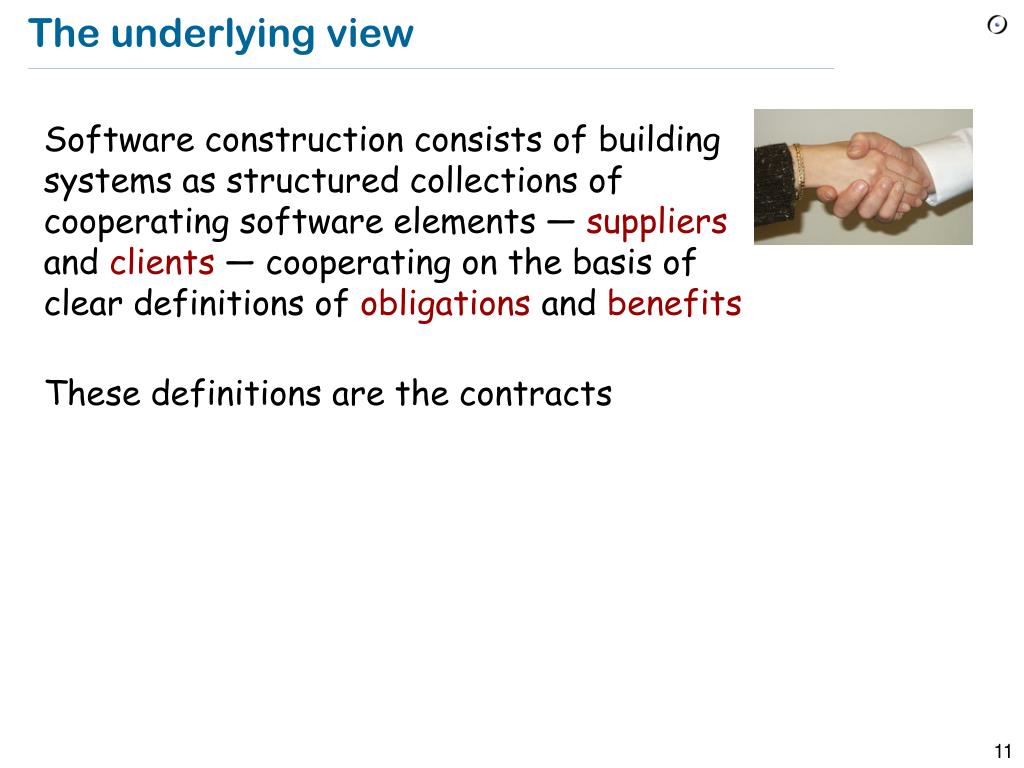 The underlying view

Software construction consists of building systems as structured collections of cooperating software elements — suppliers and clients — cooperating on the basis of clear definitions of obligations and benefits

These definitions are the contracts

11